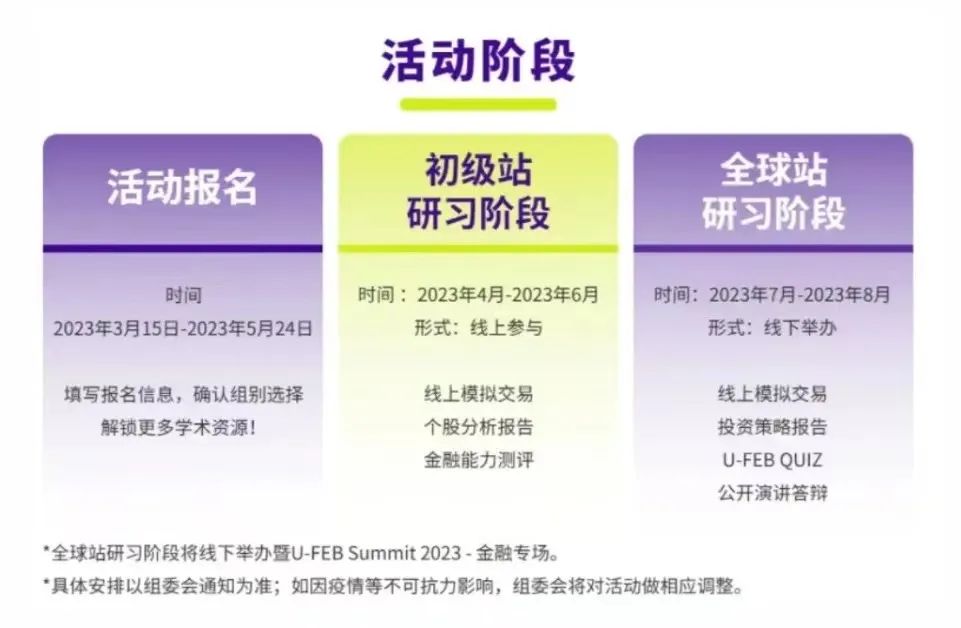 活动阶段

活动报名

时间
2023年3月15日-2023年5月24日

填写报名信息，确认组别选择
解锁更多学术资源！

初级站
研习阶段

时间：2023年4月-2023年6月
形式：线上参与

线上模拟交易
个股分析报告
金融能力测评

全球站
研习阶段

时间：2023年7月-2023年8月
形式：线下举办

线上模拟交易
投资策略报告
U-FEB QUIZ
公开演讲答辩

*全球站研习阶段将线下举办暨U-FEB Summit 2023 - 金融专场。
*具体安排以组委会通知为准；如因疫情等不可抗力影响，组委会将对活动做相应调整。